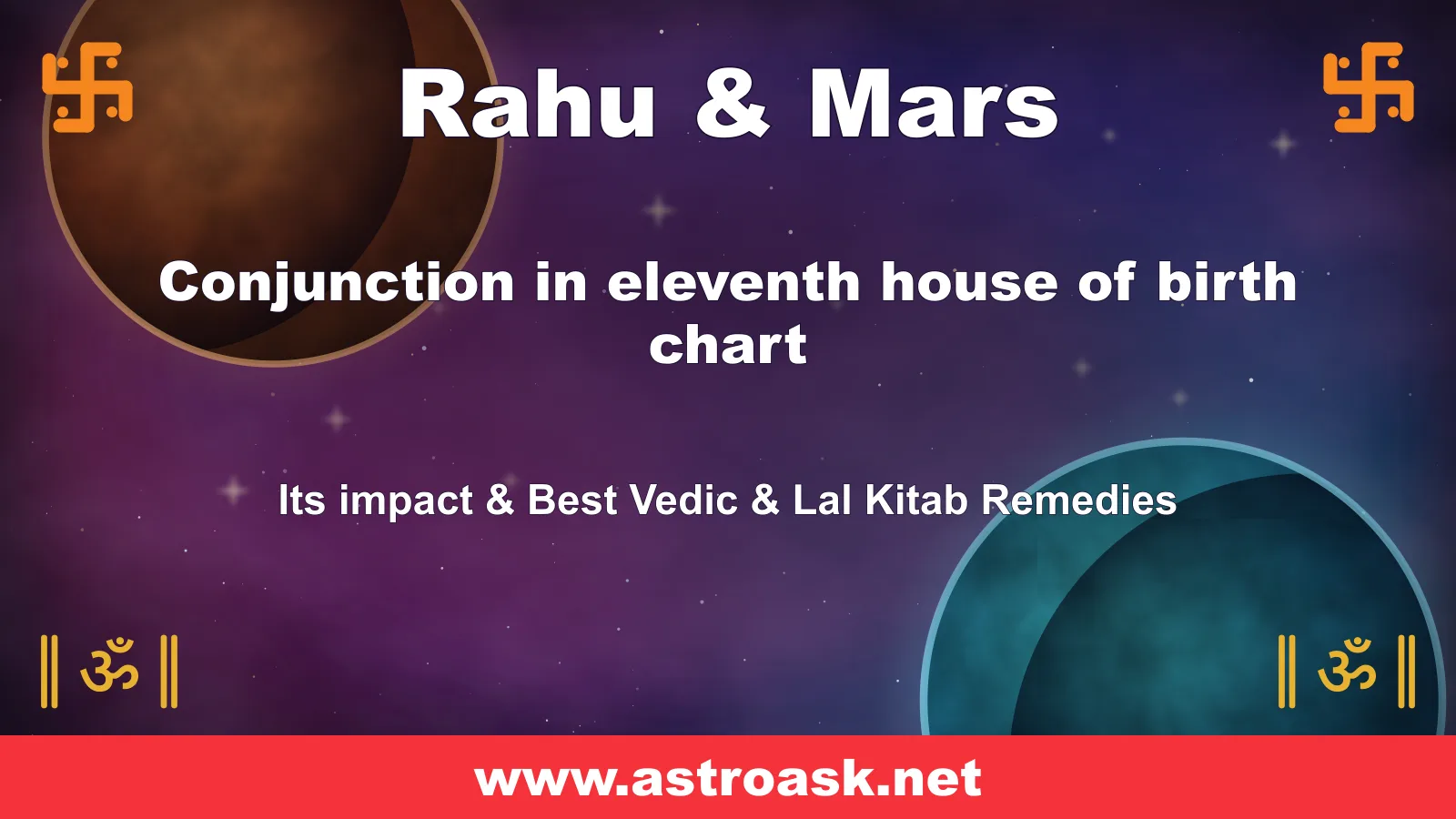 Rahu & Mars

Conjunction in eleventh house of birth chart

Its impact & Best Vedic & Lal Kitab Remedies

॥ ॐ ॥

॥ ॐ ॥

www.astroask.net